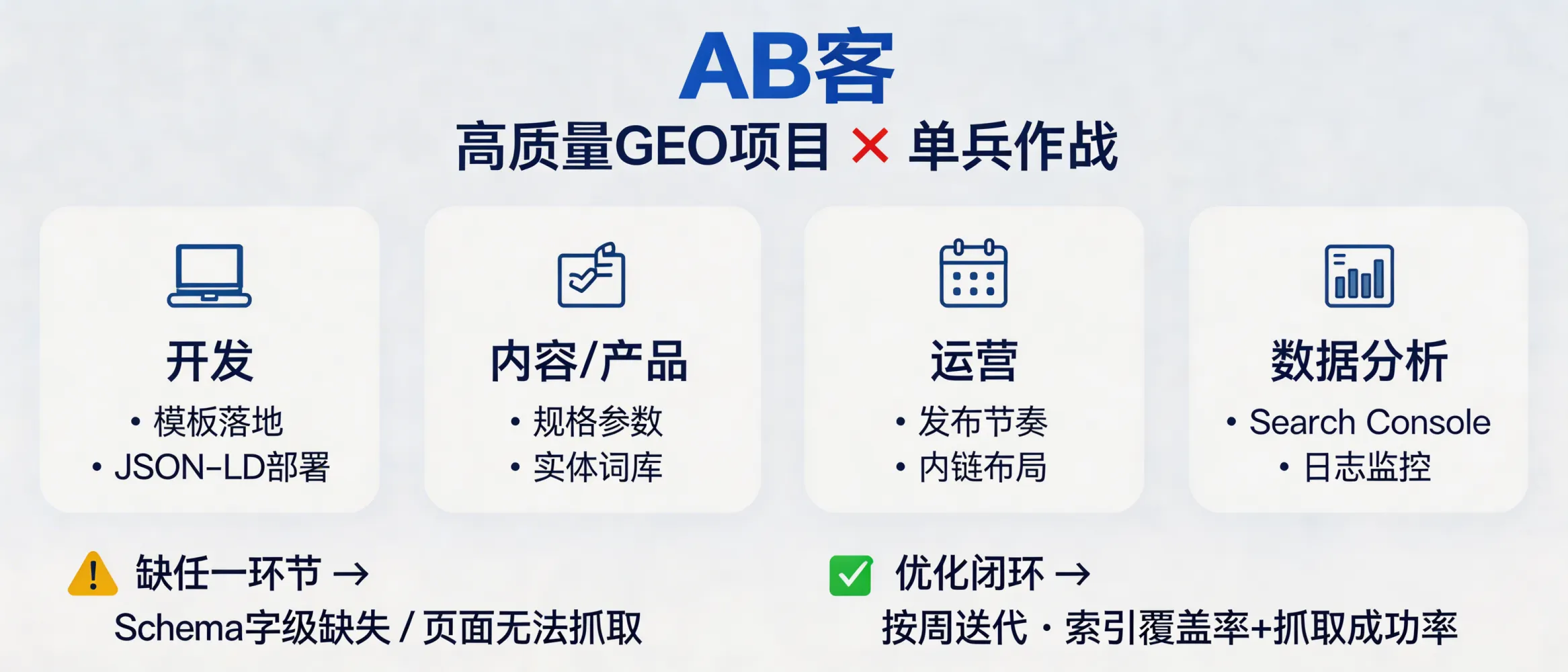 AB客

高质量GEO项目 × 单兵作战

开发
• 模板落地
• JSON-LD部署

内容/产品
• 规格参数
• 实体词库

运营
• 发布节奏
• 内链布局

数据分析
• Search Console
• 日志监控

缺任一环节 →
Schema字级缺失 / 页面无法抓取

优化闭环 →
按周迭代 · 索引覆盖率+抓取成功率